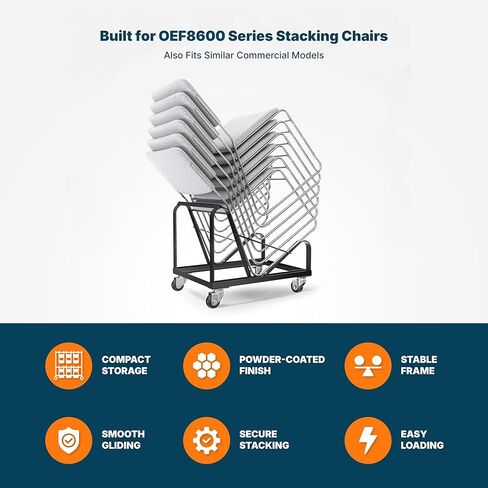 Built for OEF8600 Series Stacking Chairs
Also Fits Similar Commercial Models

COMPACT STORAGE

POWDER-COATED FINISH

STABLE FRAME

SMOOTH GLIDING

SECURE STACKING

EASY LOADING